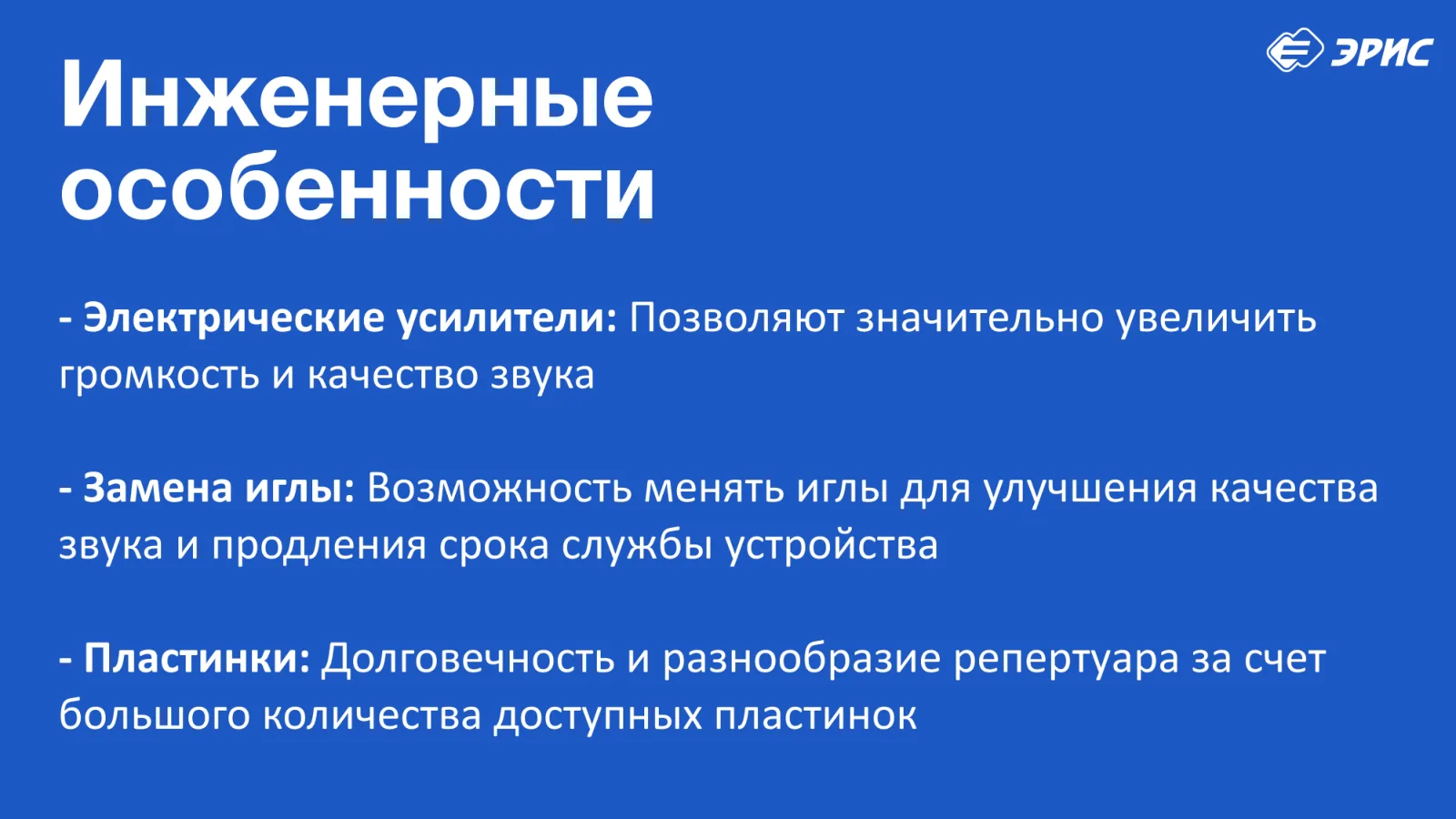 ЭРИС

Инженерные особенности

- Электрические усилители: Позволяют значительно увеличить громкость и качество звука

- Замена иглы: Возможность менять иглы для улучшения качества звука и продления срока службы устройства

- Пластинки: Долговечность и разнообразие репертуара за счет большого количества доступных пластинок